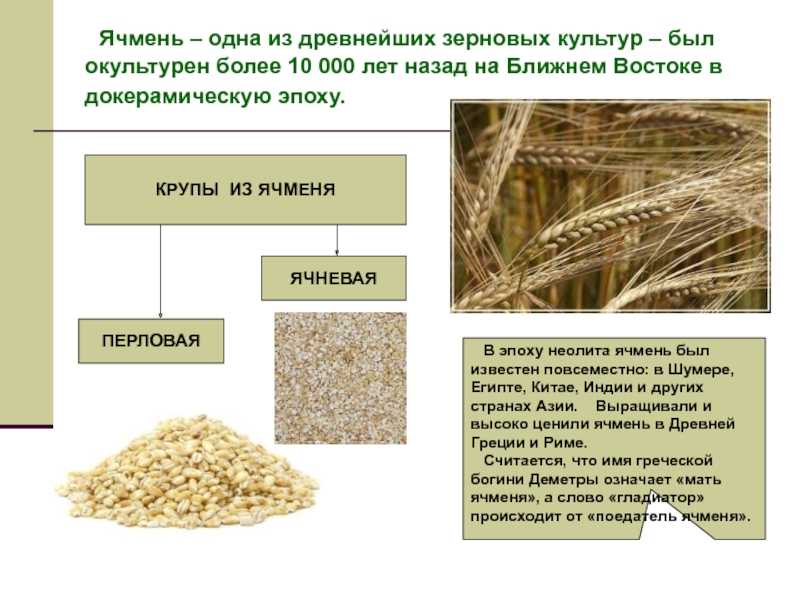 Ячмень – одна из древнейших зерновых культур – был окультурен более 10 000 лет назад на Ближнем Востоке в докерамическую эпоху.

КРУПЫ ИЗ ЯЧМЕНЯ

ЯЧНЕВАЯ

ПЕРЛОВАЯ

В эпоху неолита ячмень был известен повсеместно: в Шумере, Египте, Китае, Индии и других странах Азии. Выращивали и высоко ценили ячмень в Древней Греции и Риме.

Считается, что имя греческой богини Деметры означает «мать ячменя», а слово «гладиатор» происходит от «поедатель ячменя».